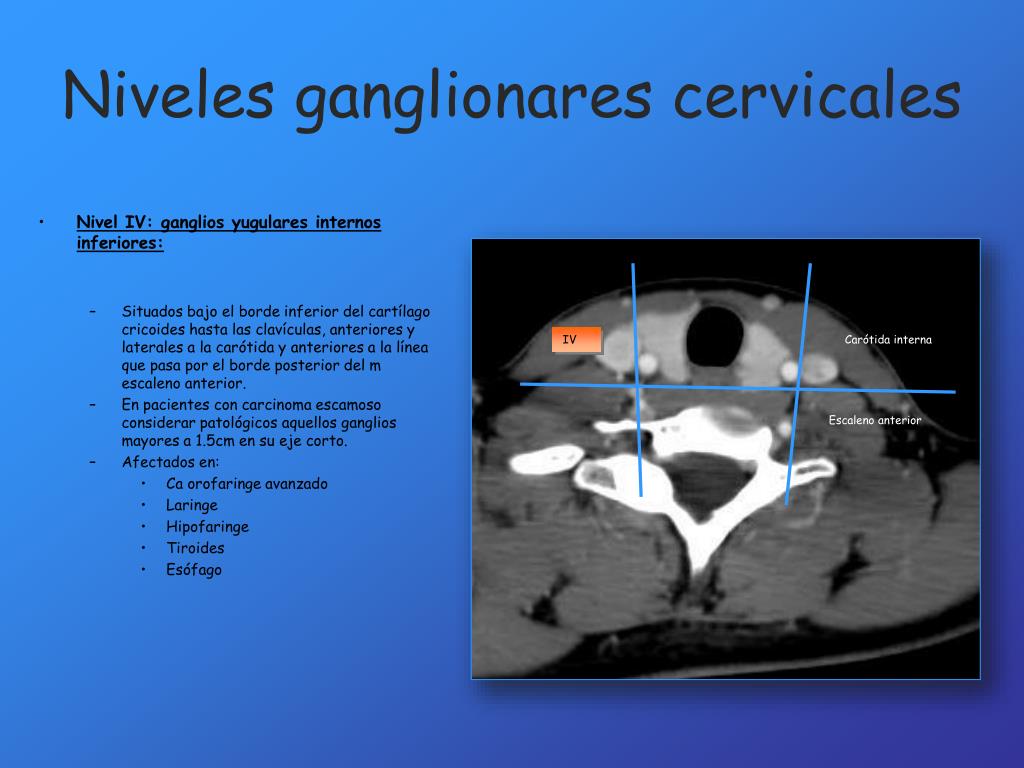 Niveles ganglionares cervicales

• Nivel IV: ganglios yugulares internos inferiores:

– Situados bajo el borde inferior del cartílago cricoides hasta las clavículas, anteriores y laterales a la carótida y anteriores a la línea que pasa por el borde posterior del m escaleno anterior.
– En pacientes con carcinoma escamoso considerar patológicos aquellos ganglios mayores a 1.5cm en su eje corto.
– Afectados en:
• Ca orofaringe avanzado
• Laringe
• Hipofaringe
• Tiroides
• Esófago

IV

Carótida interna

Escaleno anterior